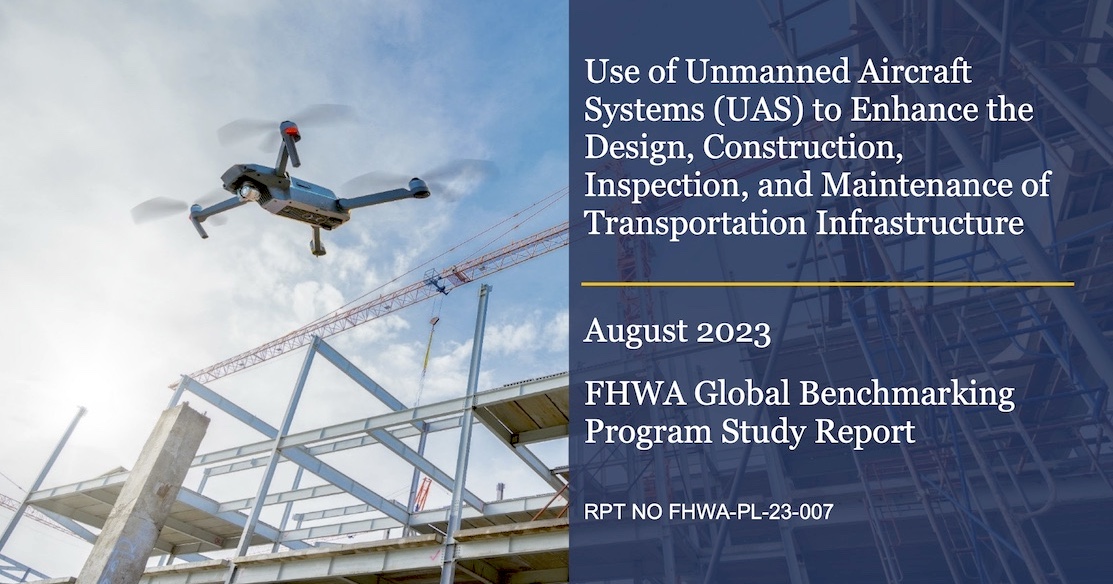 Use of Unmanned Aircraft Systems (UAS) to Enhance the Design, Construction, Inspection, and Maintenance of Transportation Infrastructure

August 2023

FHWA Global Benchmarking Program Study Report

RPT NO FHWA-PL-23-007